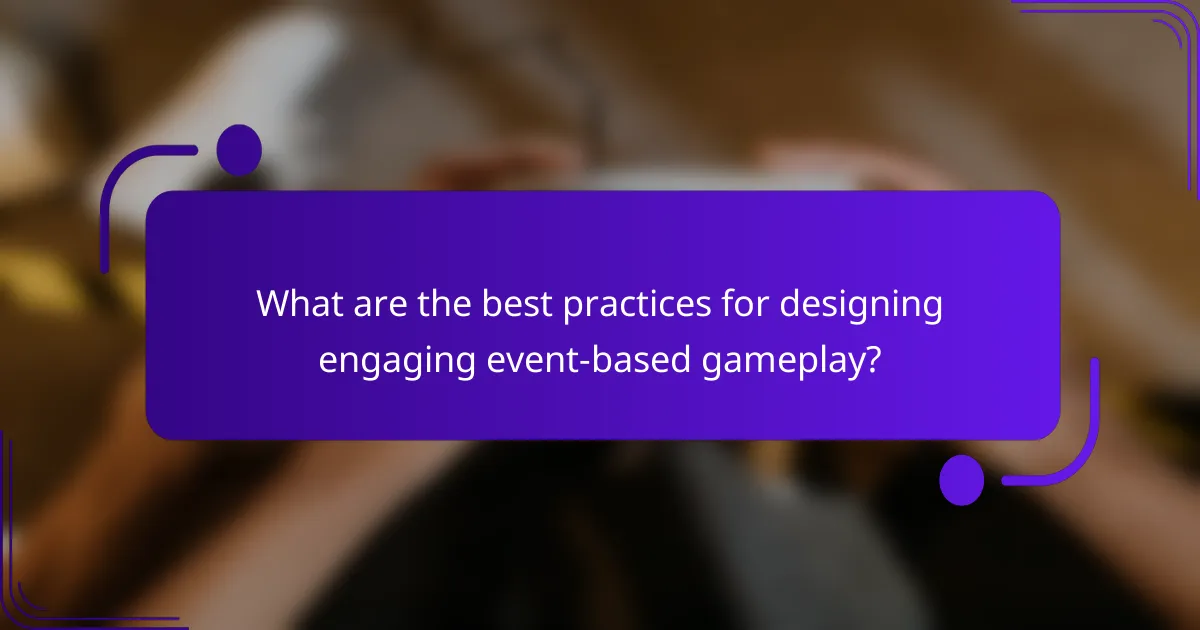 What are the best practices for designing engaging event-based gameplay?